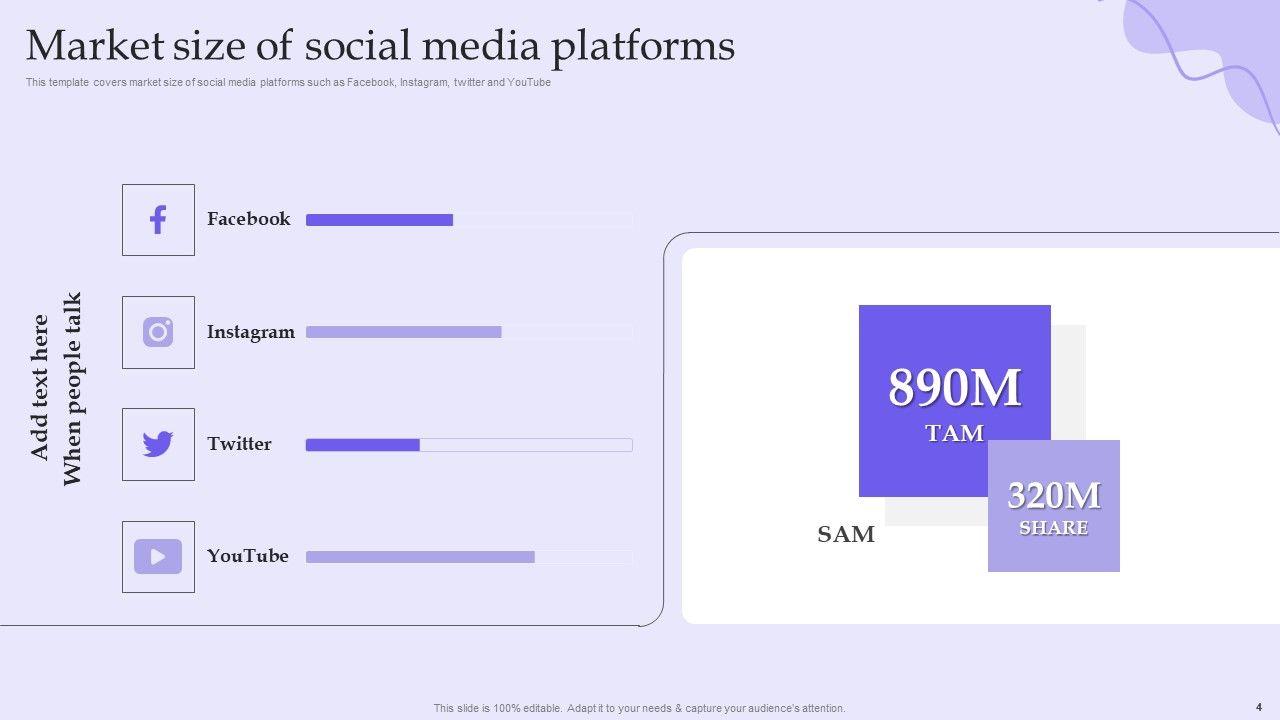 Market size of social media platforms

This template covers market size of social media platforms such as Facebook, Instagram, twitter and YouTube

Add text here
When people talk

Facebook

Instagram

Twitter

YouTube

890M
TAM

320M
SHARE

SAM

This slide is 100% editable. Adapt it to your needs & capture your audience's attention.

4